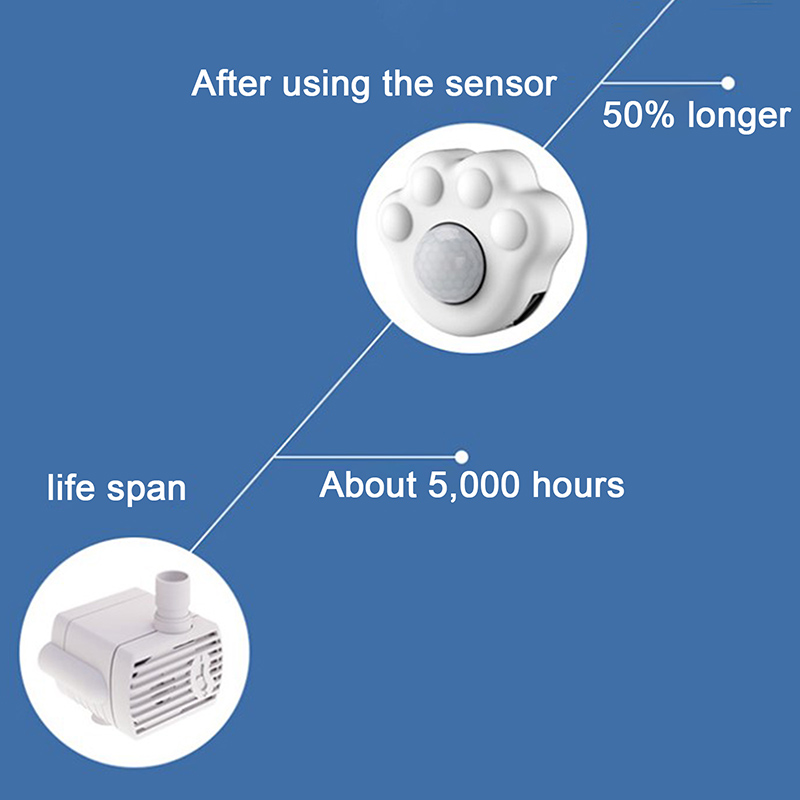 After using the sensor

50% longer

life span

About 5,000 hours